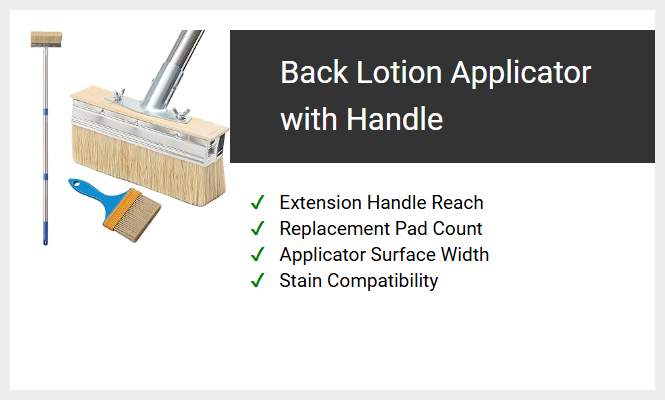 Back Lotion Applicator with Handle

✓ Extension Handle Reach
✓ Replacement Pad Count
✓ Applicator Surface Width
✓ Stain Compatibility